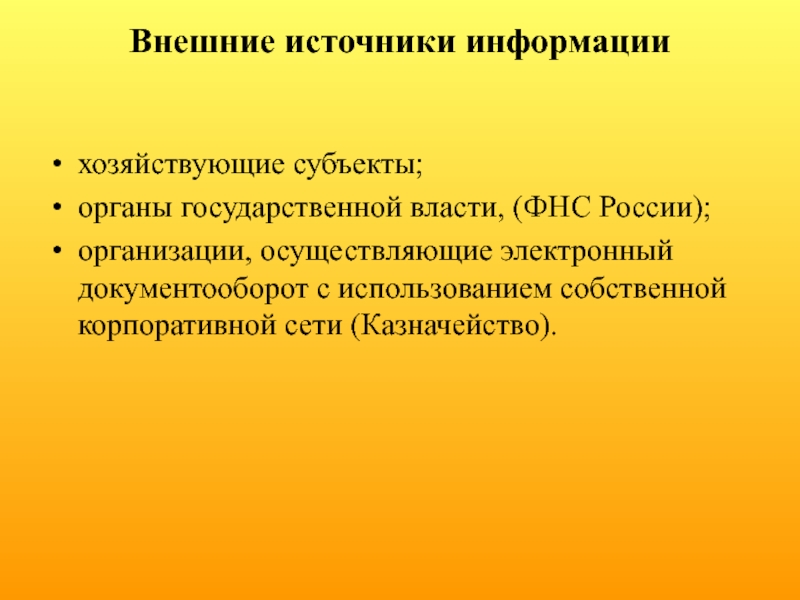 Внешние источники информации

• хозяйствующие субъекты;
• органы государственной власти, (ФНС России);
• организации, осуществляющие электронный документооборот с использованием собственной корпоративной сети (Казначейство).